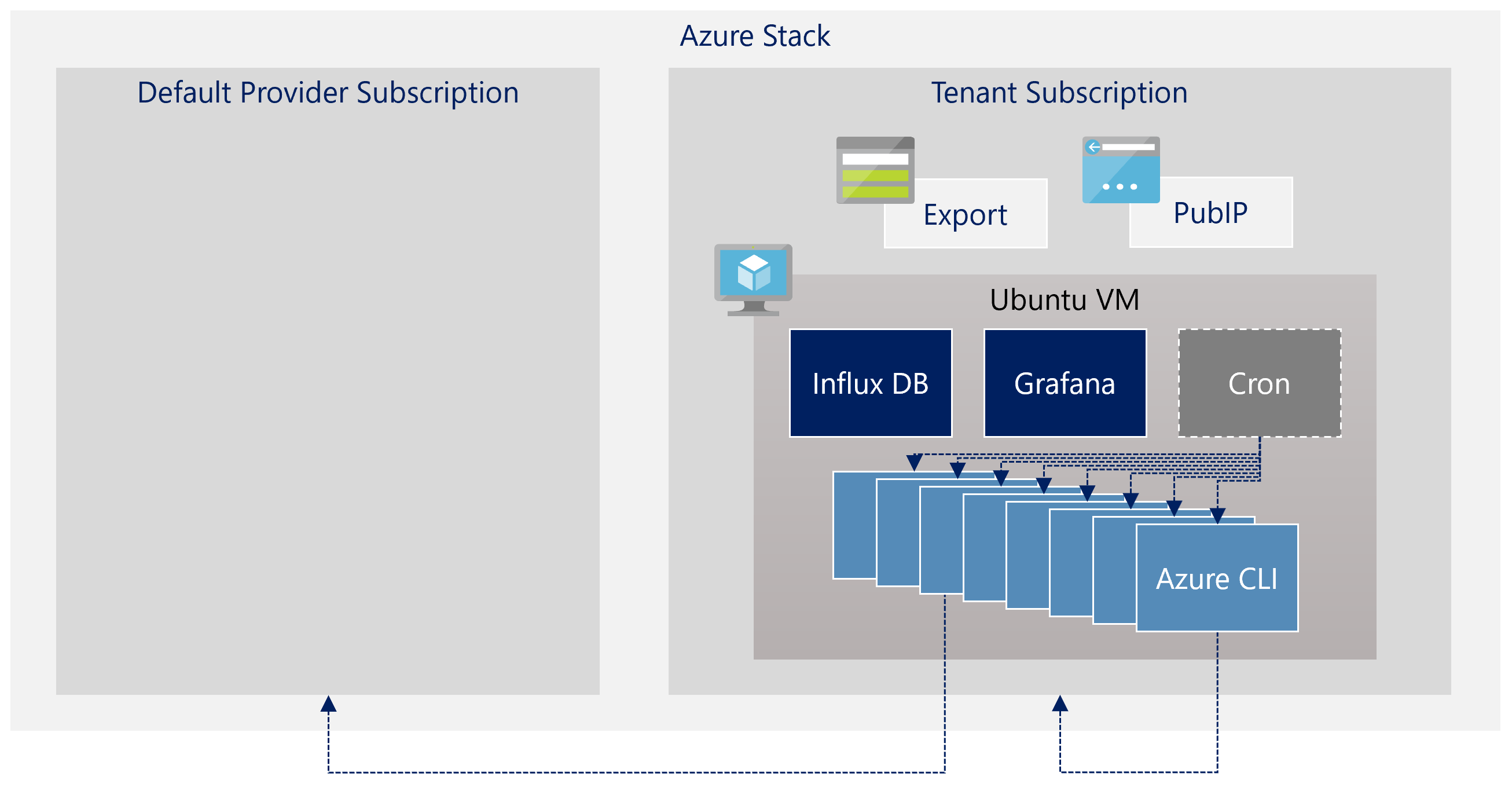 Azure Stack

Default Provider Subscription

Tenant Subscription

Export

PubIP

Ubuntu VM

Influx DB

Grafana

Cron

Azure CLI